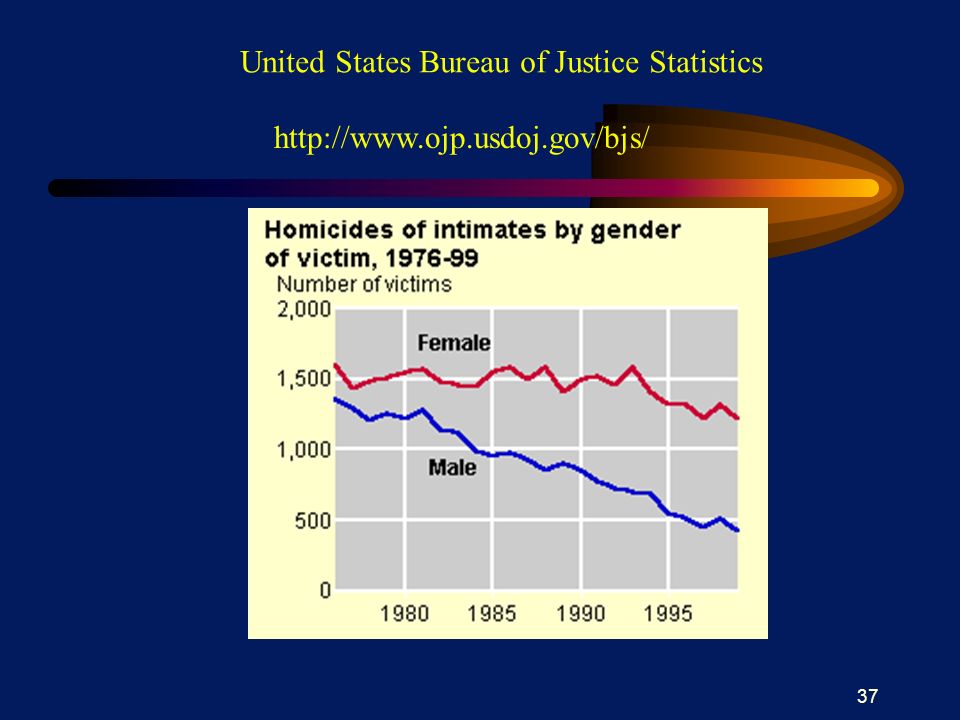 United States Bureau of Justice Statistics

http://www.ojp.usdoj.gov/bjs/

Homicides of intimates by gender of victim, 1976-99

Number of victims

2,000
1,500
1,000
500
0

Female

Male

1980 1985 1990 1995

37